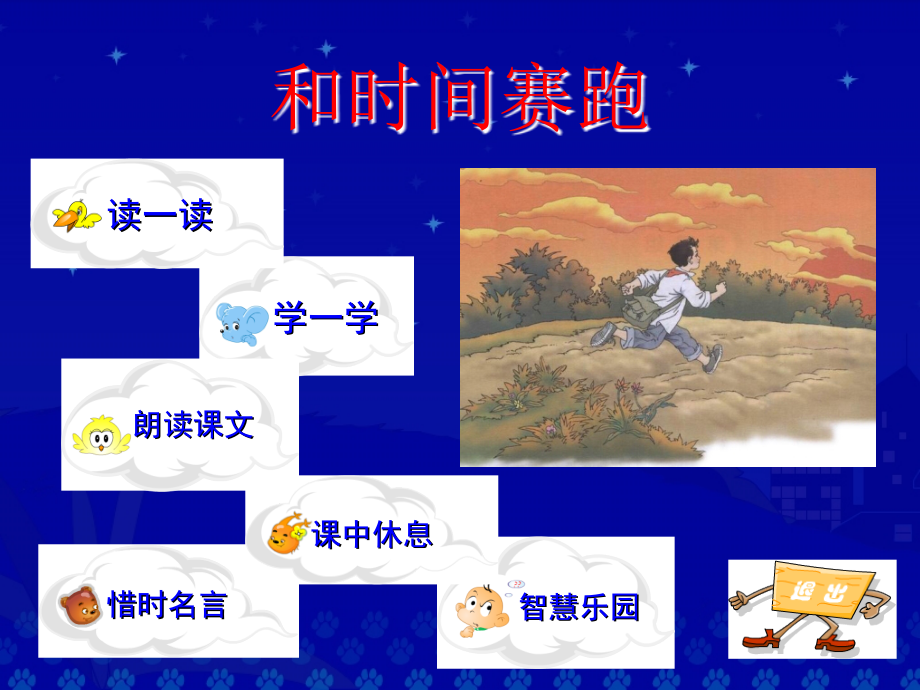 和时间赛跑

读一读

学一学

朗读课文

课中休息

惜时名言

智慧乐园

退出